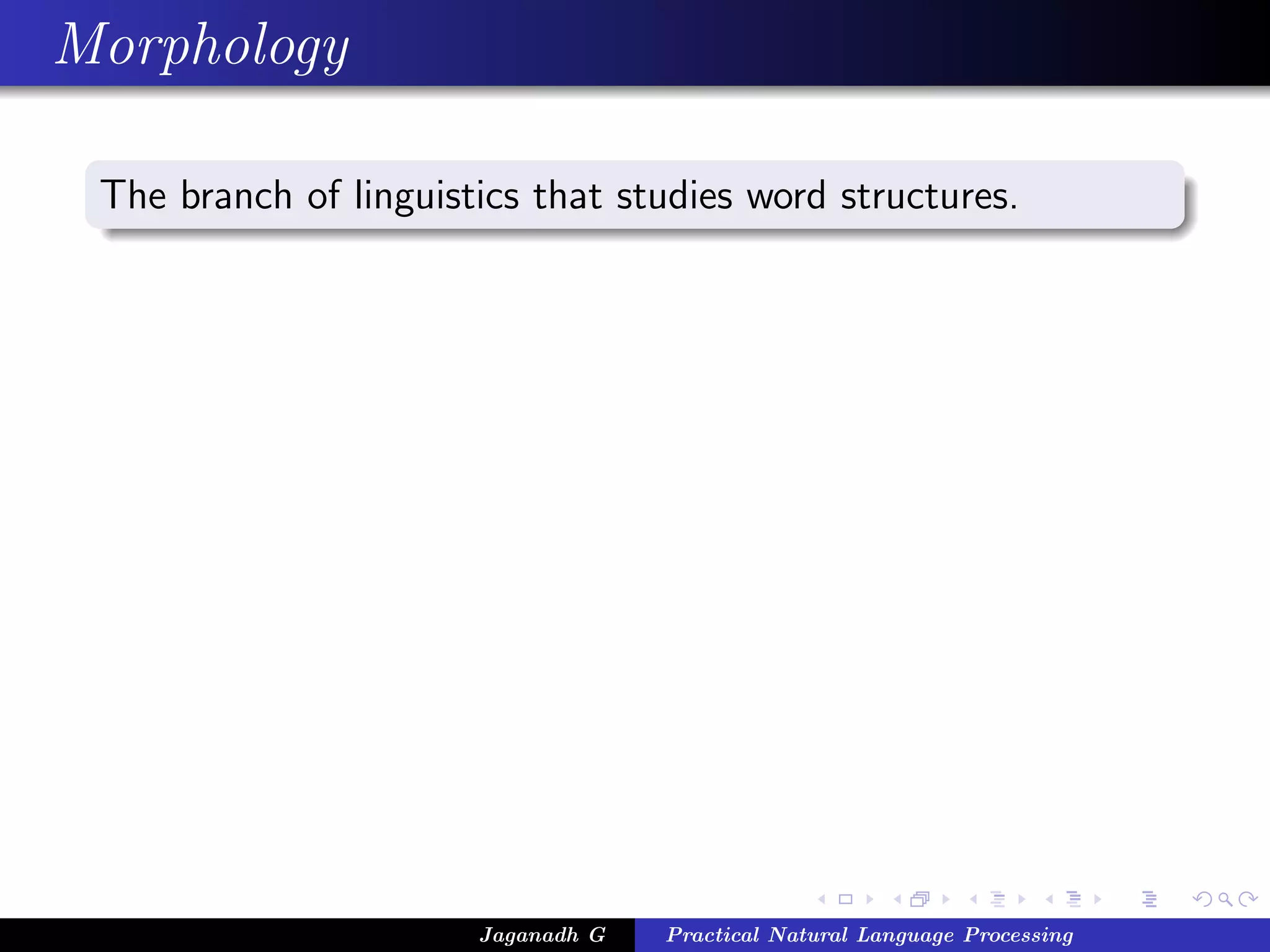 Morphology

The branch of linguistics that studies word structures.

Jaganadh G

Practical Natural Language Processing